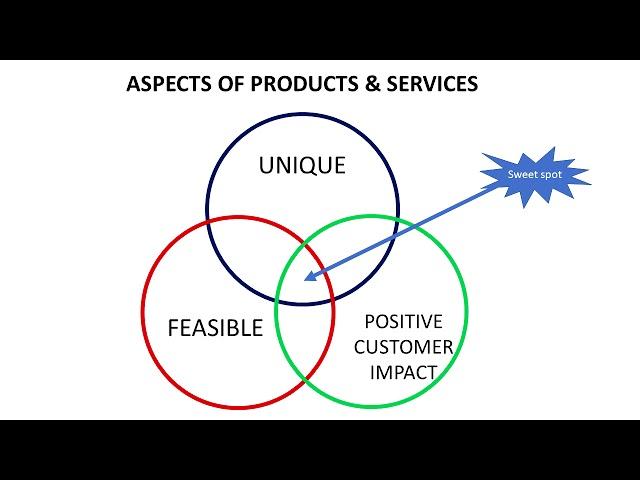 ASPECTS OF PRODUCTS & SERVICES

UNIQUE

Sweet spot

FEASIBLE

POSITIVE CUSTOMER IMPACT